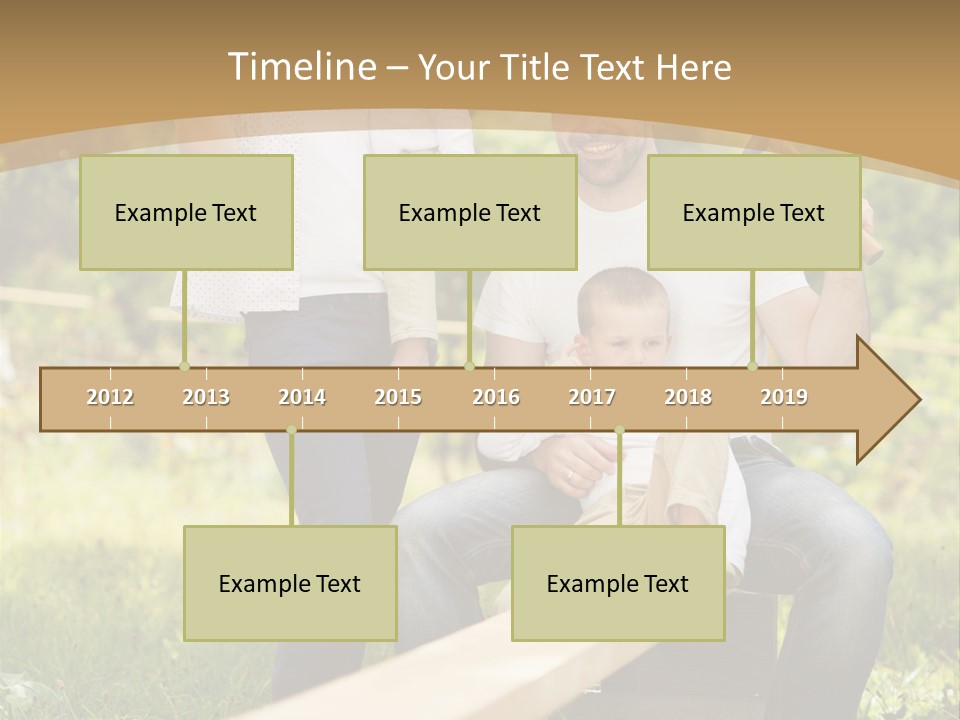 Timeline – Your Title Text Here

Example Text

Example Text

Example Text

2012 2013 2014 2015 2016 2017 2018 2019

Example Text

Example Text